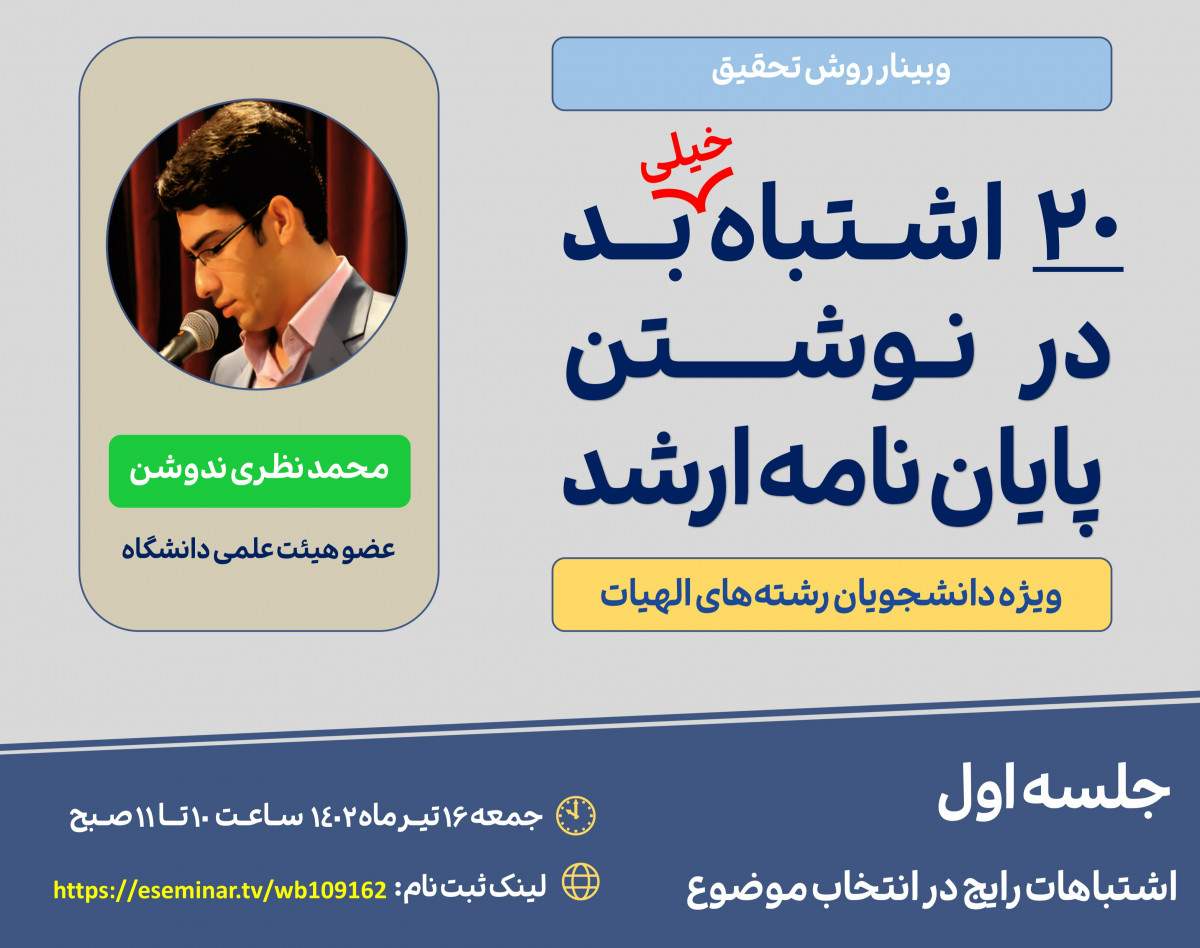 وبینار روش تحقیق

۲۰ اشتباه خیلی بد در نوشتن پایان نامه ارشد

ویژه دانشجویان رشته های الهیات

محمد نظری ندوشن

عضو هیئت علمی دانشگاه

جلسه اول

اشتباهات رایج در انتخاب موضوع

جمعه ۱۶ تیر ماه ۱۴۰۲ ساعت ۱۰ تا ۱۱ صبح

لینک ثبت نام: https://eseminar.tv/wb109162